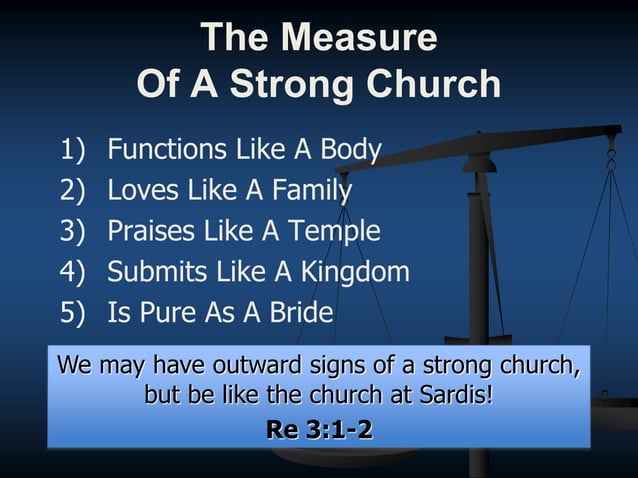 The Measure
Of A Strong Church

1) Functions Like A Body
2) Loves Like A Family
3) Praises Like A Temple
4) Submits Like A Kingdom
5) Is Pure As A Bride

We may have outward signs of a strong church, but be like the church at Sardis!
Re 3:1-2